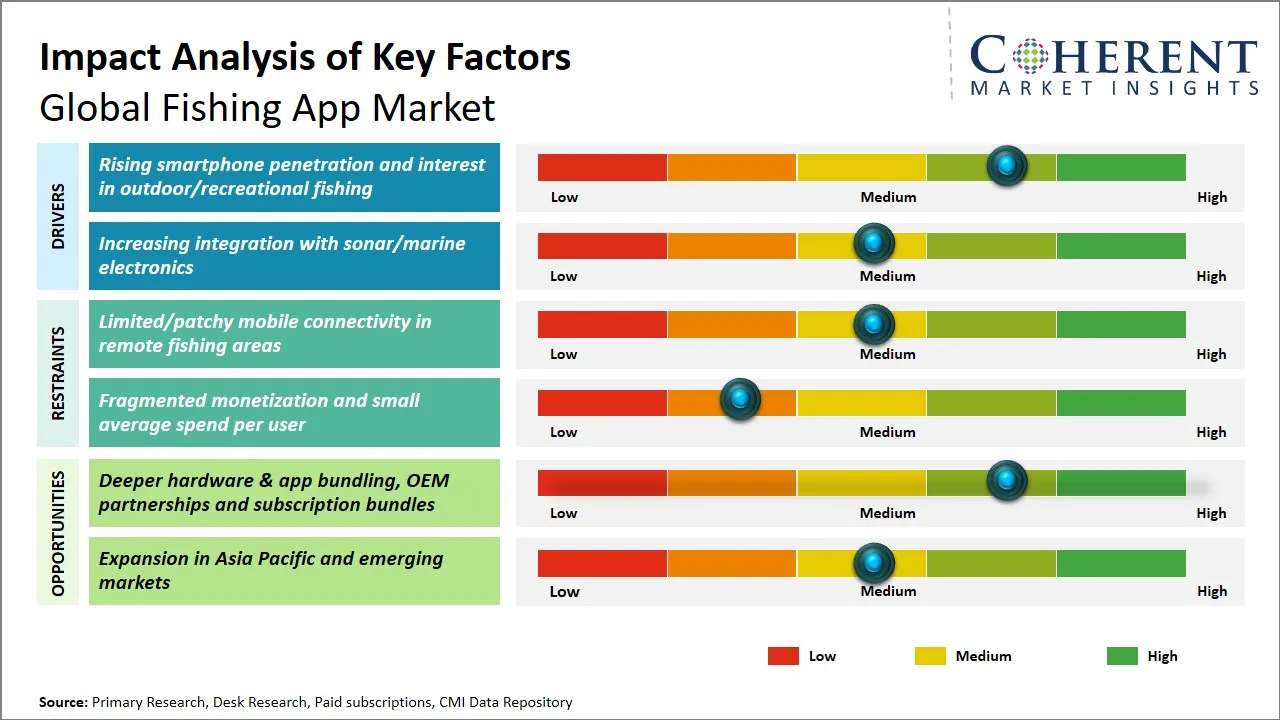 Impact Analysis of Key Factors
Global Fishing App Market

COHERENT
MARKET INSIGHTS

DRIVERS

Rising smartphone penetration and interest in outdoor/recreational fishing

Low Medium High

Increasing integration with sonar/marine electronics

Low Medium High

RESTRAINTS

Limited/patchy mobile connectivity in remote fishing areas

Low Medium High

Fragmented monetization and small average spend per user

Low Medium High

OPPORTUNITIES

Deeper hardware & app bundling, OEM partnerships and subscription bundles

Low Medium High

Expansion in Asia Pacific and emerging markets

Low Medium High

Low Medium High

Source: Primary Research, Desk Research, Paid subscriptions, CMI Data Repository